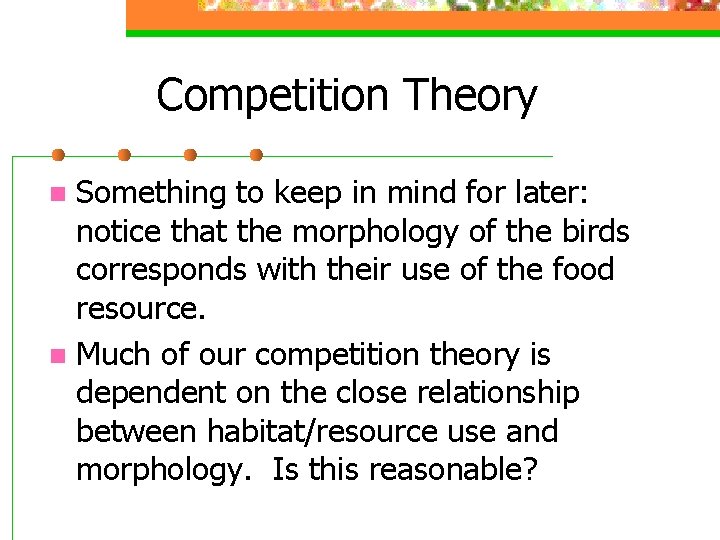 Competition Theory

Something to keep in mind for later: notice that the morphology of the birds corresponds with their use of the food resource.

Much of our competition theory is dependent on the close relationship between habitat/resource use and morphology. Is this reasonable?